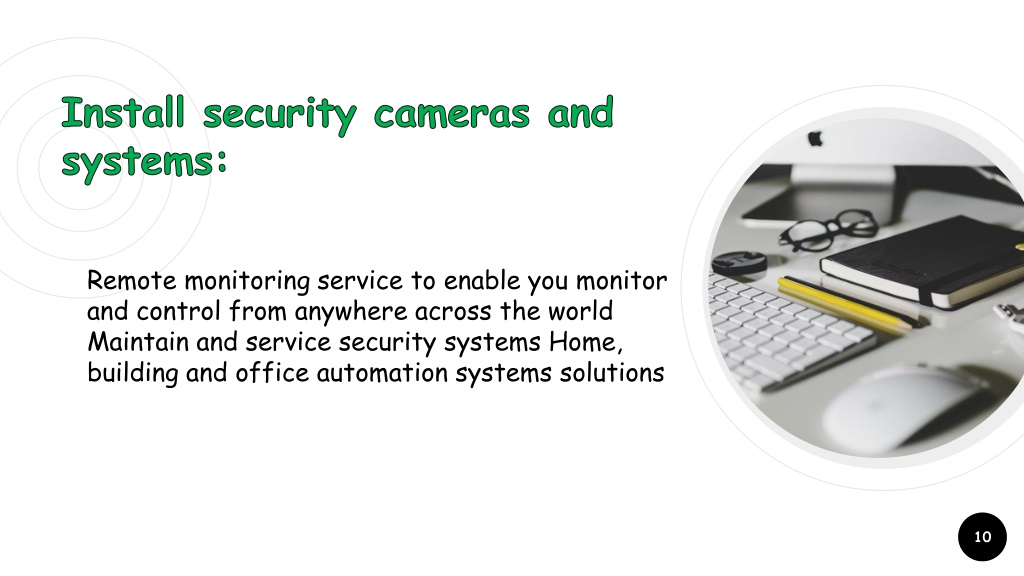 Install security cameras and systems:

Remote monitoring service to enable you monitor and control from anywhere across the world Maintain and service security systems Home, building and office automation systems solutions

10